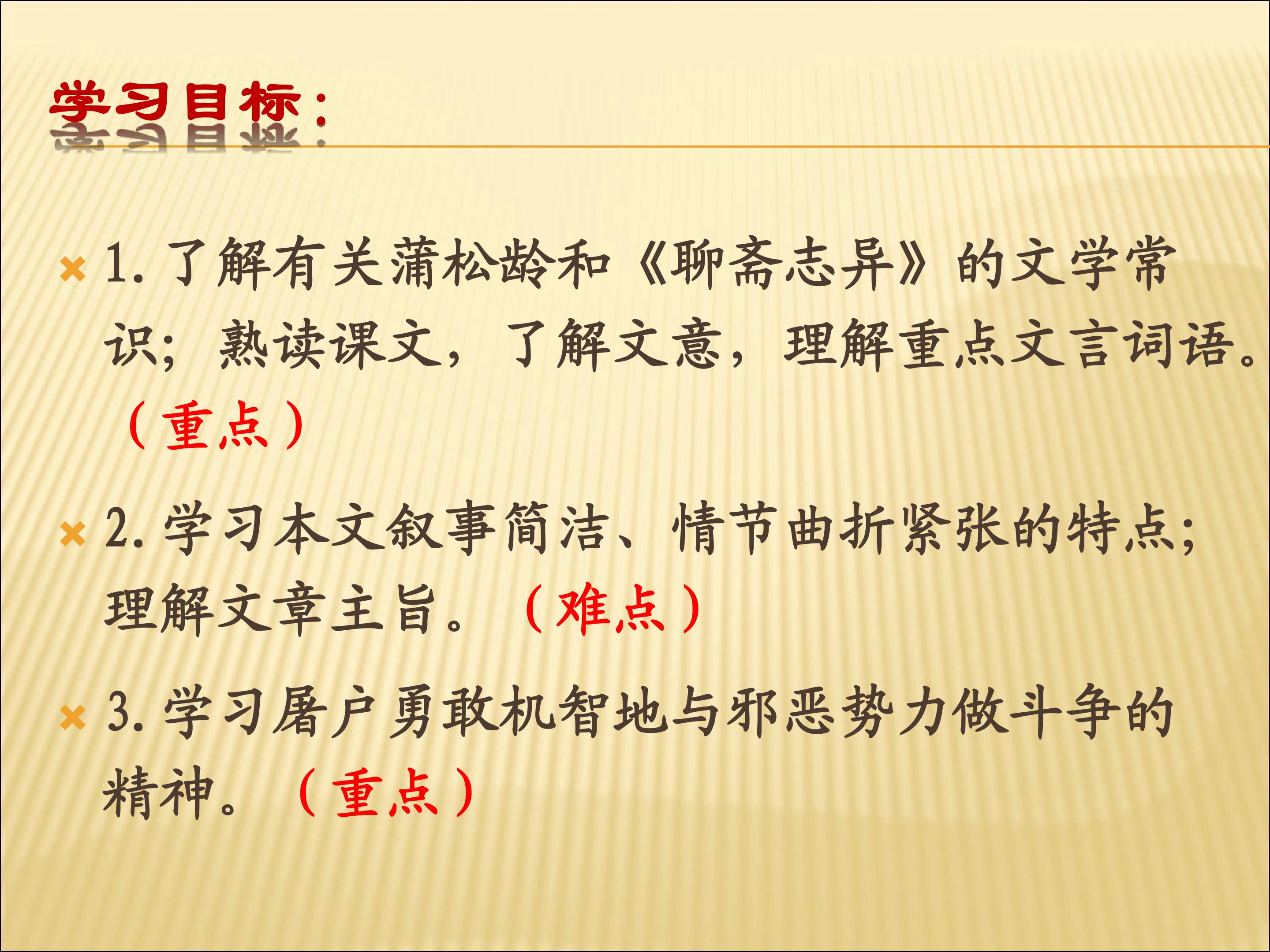 学习目标：

1. 了解有关蒲松龄和《聊斋志异》的文学常识；熟读课文，了解文意，理解重点文言词语。（重点）

2. 学习本文叙事简洁、情节曲折紧张的特点；理解文章主旨。（难点）

3. 学习屠户勇敢机智地与邪恶势力做斗争的精神。（重点）